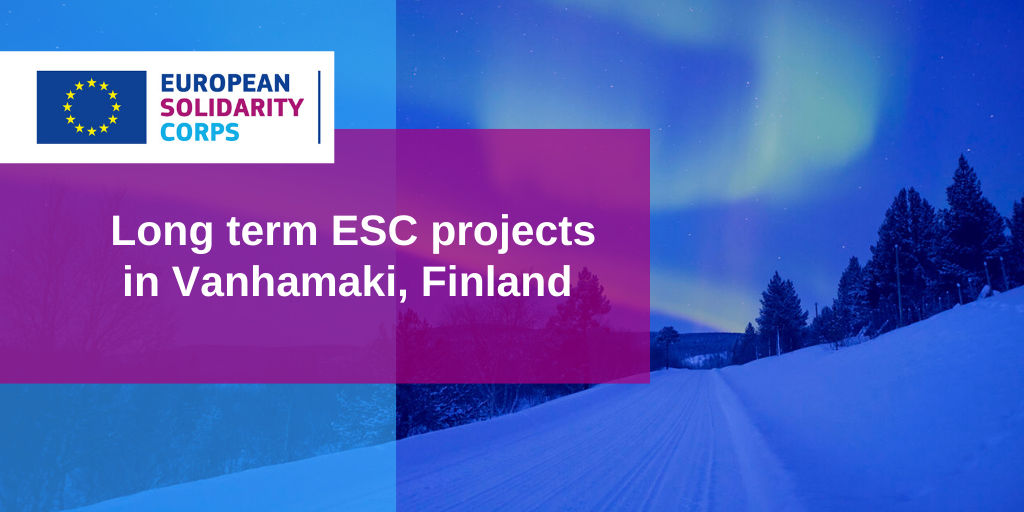 EUROPEAN
SOLIDARITY
CORPS

Long term ESC projects in Vanhamaki, Finland